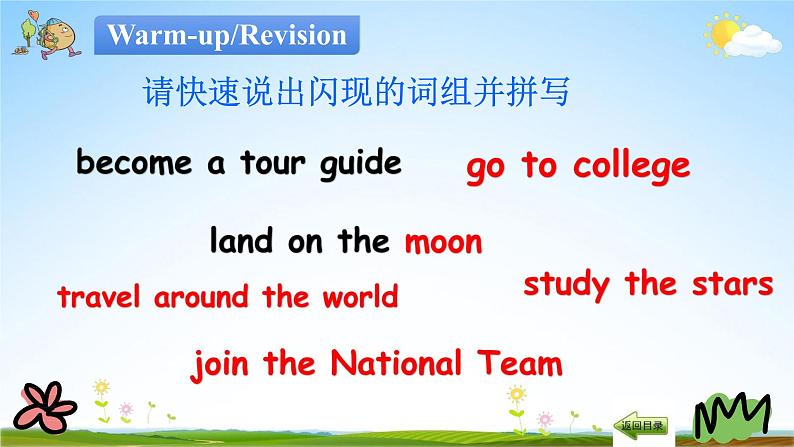 Warm-up/Revision

请快速说出闪现的词组并拼写

become a tour guide

go to college

land on the moon

travel around the world

study the stars

join the National Team

返回目录